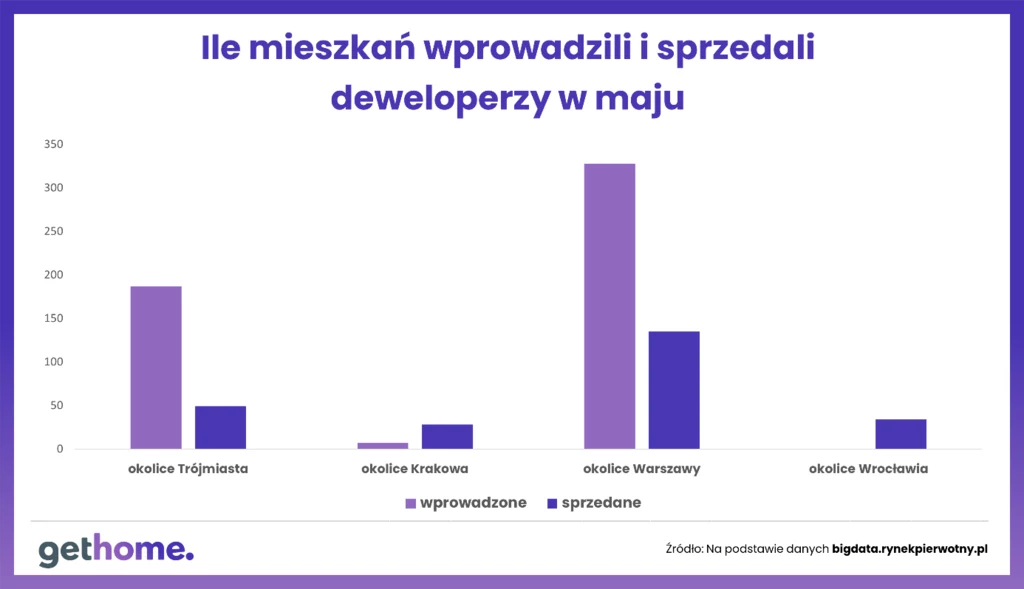 Ile mieszkań wprowadzili i sprzedali deweloperzy w maju

350
300
250
200
150
100
50
0

okolice Trójmiasta
okolice Krakowa
okolice Warszawy
okolice Wrocławia

wprowadzone
sprzedane

gethome.

Źródło: Na podstawie danych bigdata.rynekpierwotny.pl